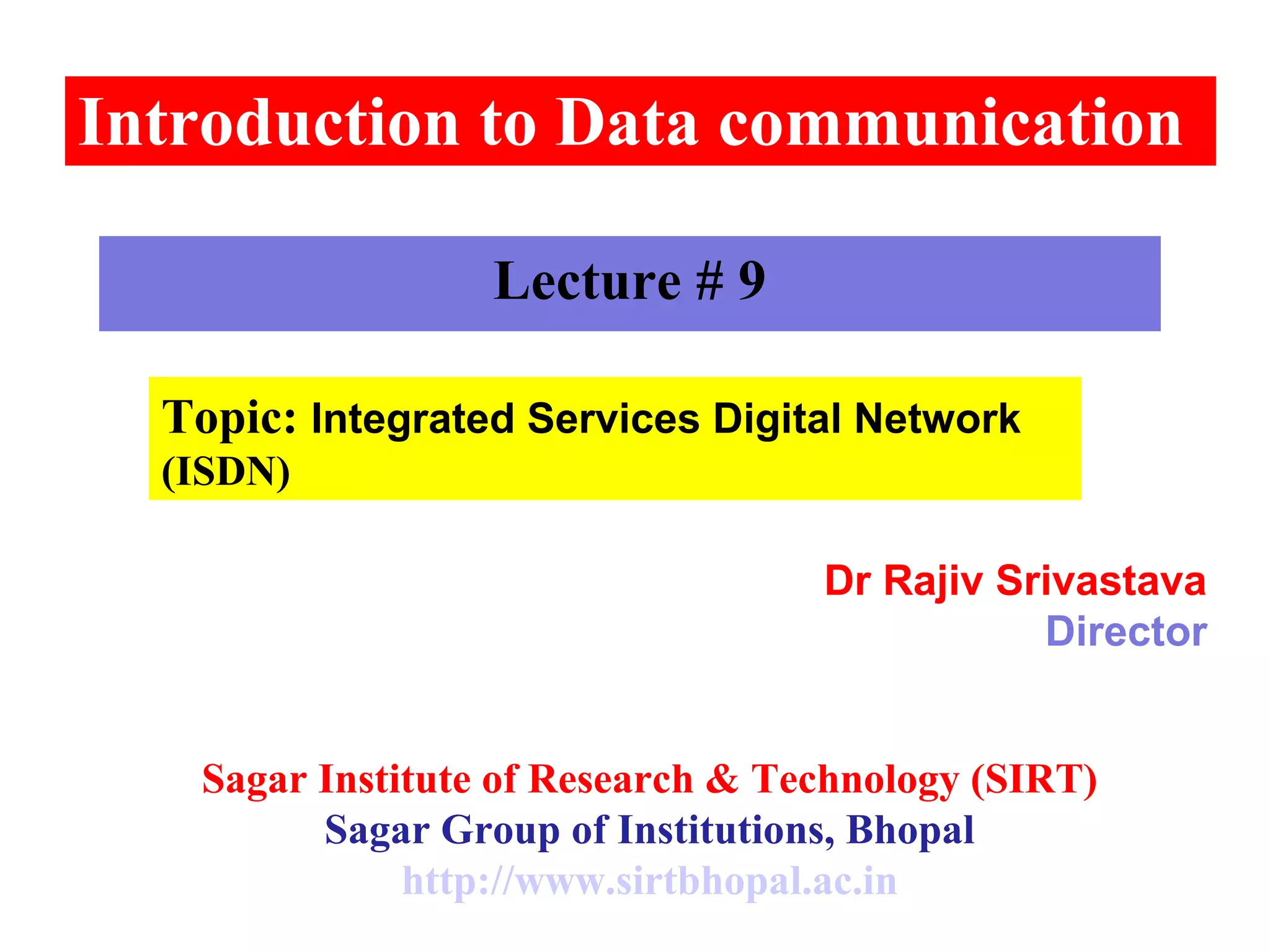 Introduction to Data communication

Lecture # 9

Topic: Integrated Services Digital Network (ISDN)

Dr Rajiv Srivastava
Director

Sagar Institute of Research & Technology (SIRT)
Sagar Group of Institutions, Bhopal
http://www.sirtbhopal.ac.in